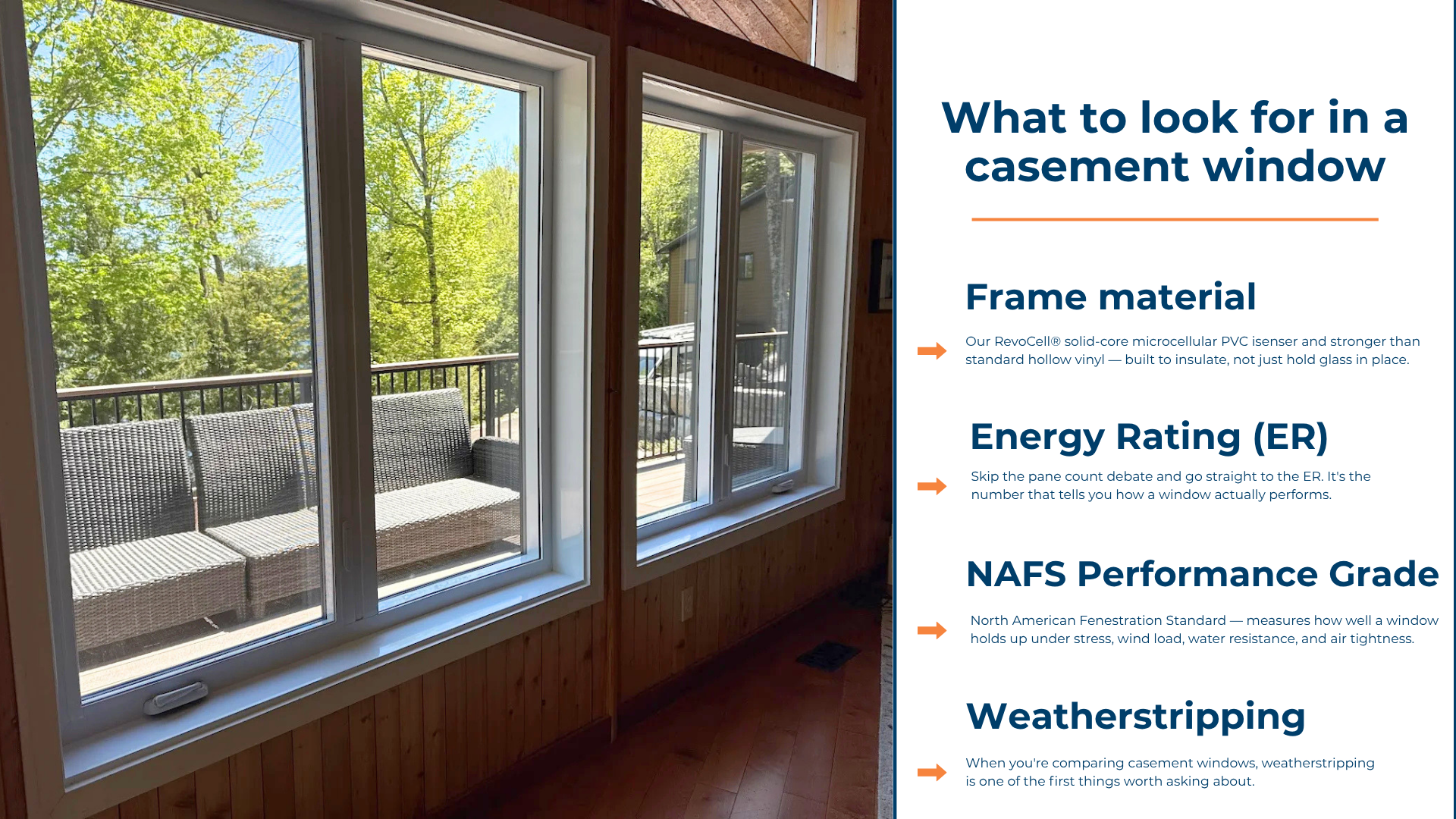 What to look for in a casement window

Frame material

Our RevoCell® solid-core microcellular PVC isenser and stronger than standard hollow vinyl — built to insulate, not just hold glass in place.

Energy Rating (ER)

Skip the pane count debate and go straight to the ER. It's the number that tells you how a window actually performs.

NAFS Performance Grade

North American Fenestration Standard — measures how well a window holds up under stress, wind load, water resistance, and air tightness.

Weatherstripping

When you're comparing casement windows, weatherstripping is one of the first things worth asking about.